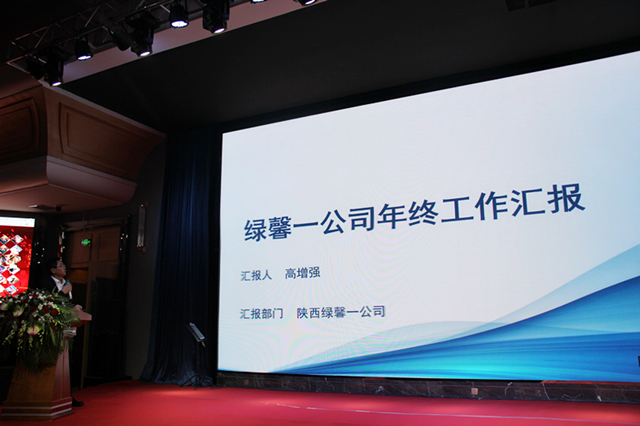 绿馨一公司年终工作汇报

汇报人 高增强

汇报部门 陕西绿馨一公司